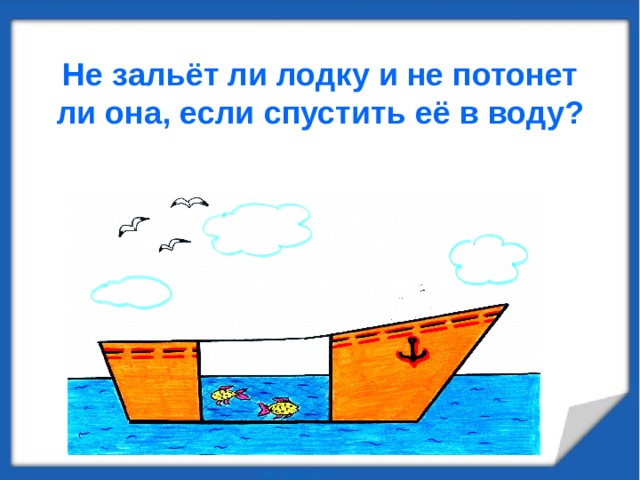 Не зальёт ли лодку и не потонет ли она, если спустить её в воду?